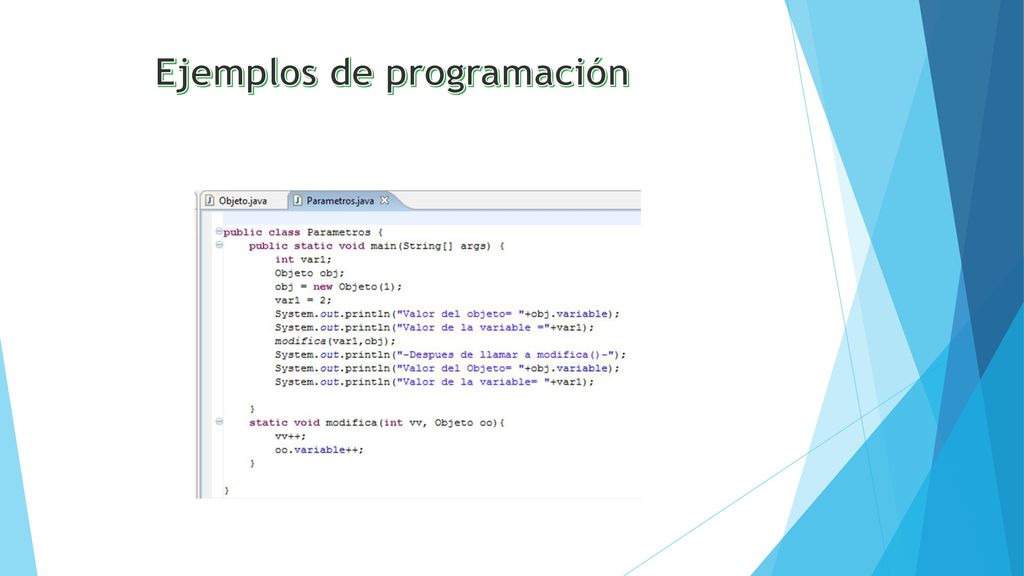 Ejemplos de programación

Objeto.java    Parametros.java

public class Parametros {
    public static void main(String[] args) {
        int var1;
        Objeto obj;
        obj = new Objeto(1);
        var1 = 2;
        System.out.println("Valor del objeto= "+obj.variable);
        System.out.println("Valor de la variable ="+var1);
        modifica(var1,obj);
        System.out.println("-Despues de llamar a modifica()-");
        System.out.println("Valor del Objeto= "+obj.variable);
        System.out.println("Valor de la variable= "+var1);

    }
    static void modifica(int vv, Objeto oo){
        vv++;
        oo.variable++;
    }

}